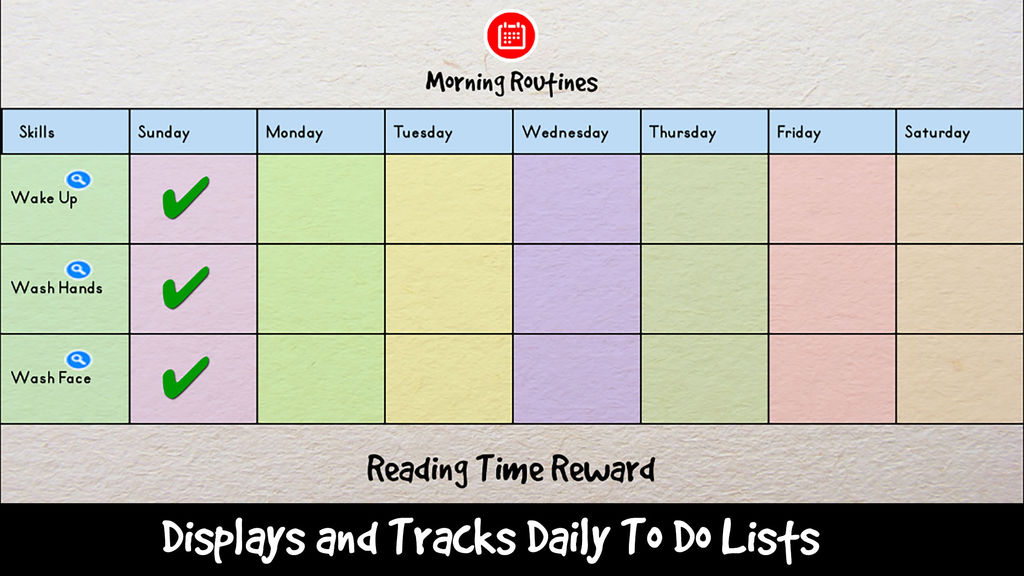 Morning Routines

| Skills | Sunday | Monday | Tuesday | Wednesday | Thursday | Friday | Saturday |
|---|---|---|---|---|---|---|---|
| Wake Up | ✔ | | | | | | |
| Wash Hands | ✔ | | | | | | |
| Wash Face | ✔ | | | | | | |

Reading Time Reward

Displays and Tracks Daily To Do Lists